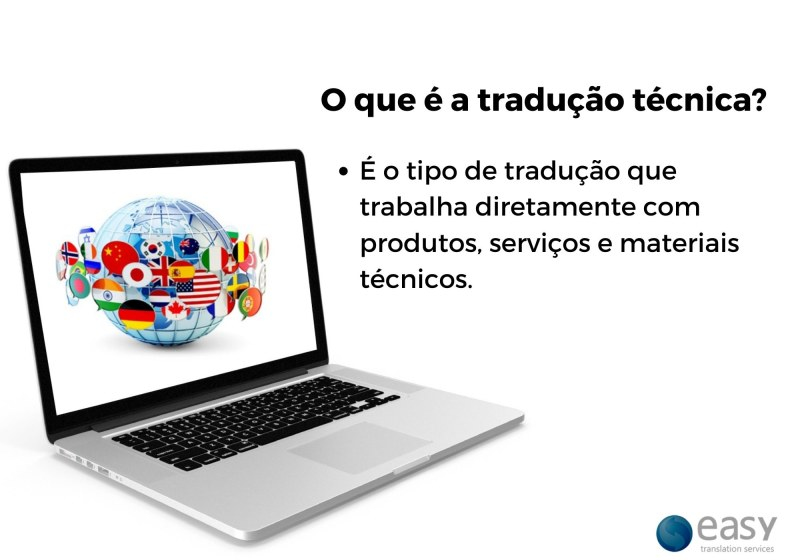 O que é a tradução técnica?

• É o tipo de tradução que trabalha diretamente com produtos, serviços e materiais técnicos.

easy
translation services